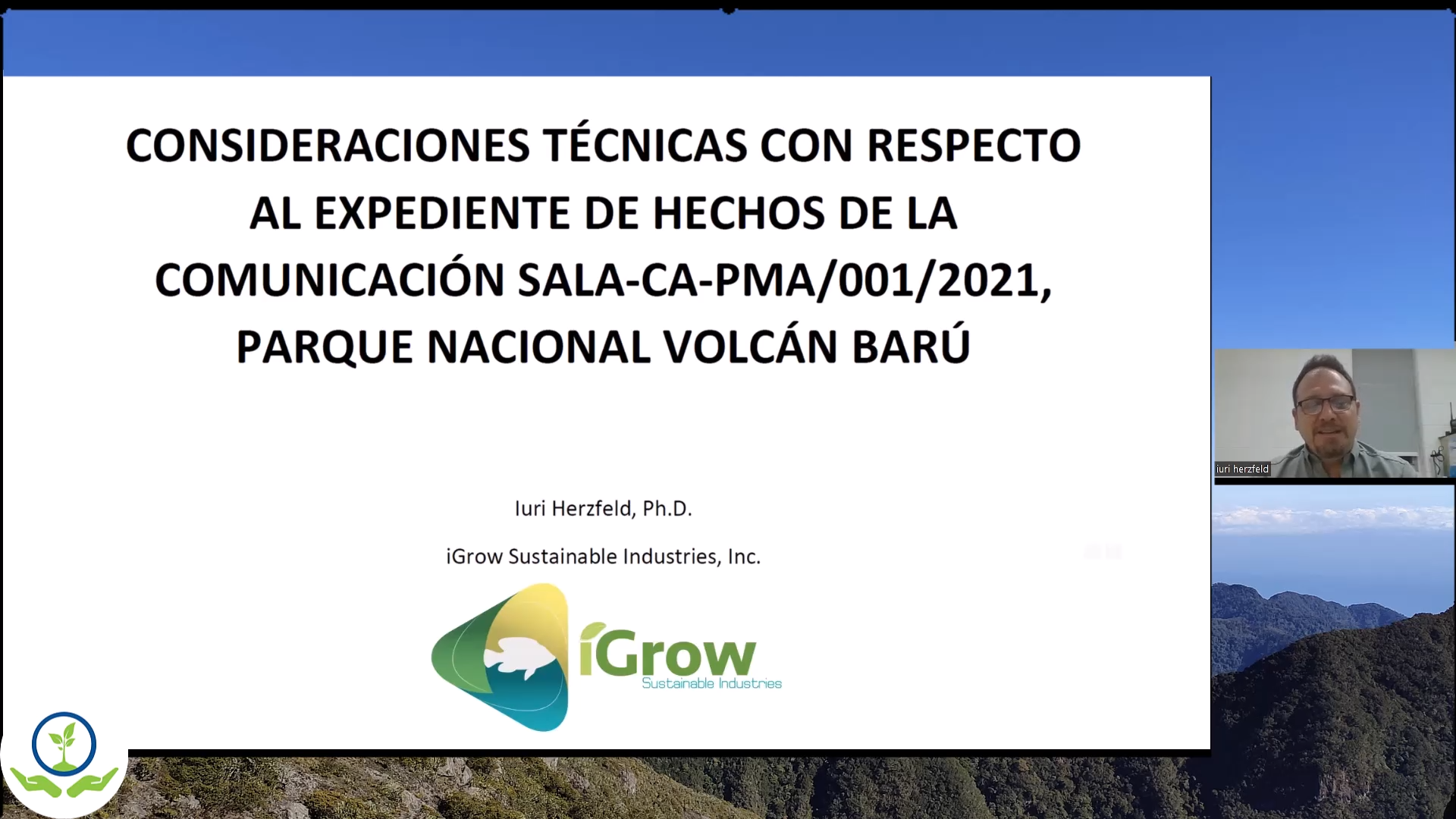 CONSIDERACIONES TÉCNICAS CON RESPECTO AL EXPEDIENTE DE HECHOS DE LA COMUNICACIÓN SALA-CA-PMA/001/2021, PARQUE NACIONAL VOLCÁN BARÚ

Iuri Herzfeld, Ph.D.

iGrow Sustainable Industries, Inc.

iGrow
Sustainable Industries

iuri herzfeld